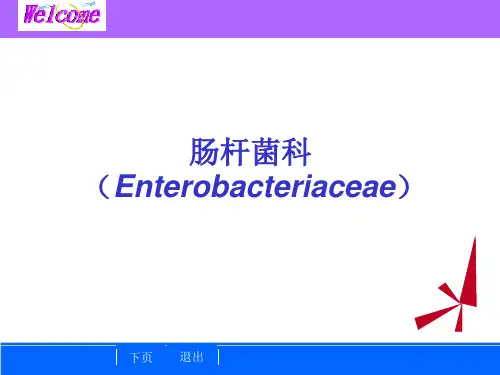 Welcome

肠杆菌科
（Enterobacteriaceae）

下页 退出